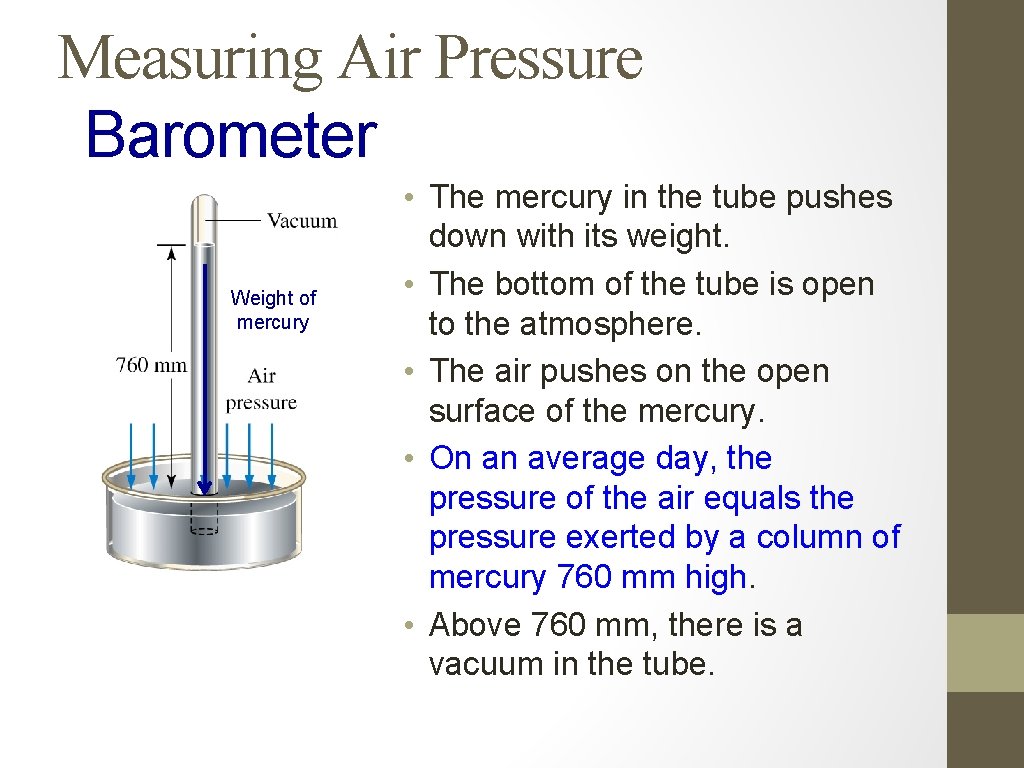 Measuring Air Pressure

Barometer

Vacuum

Weight of mercury

760 mm

Air pressure

• The mercury in the tube pushes down with its weight.
• The bottom of the tube is open to the atmosphere.
• The air pushes on the open surface of the mercury.
• On an average day, the pressure of the air equals the pressure exerted by a column of mercury 760 mm high.
• Above 760 mm, there is a vacuum in the tube.